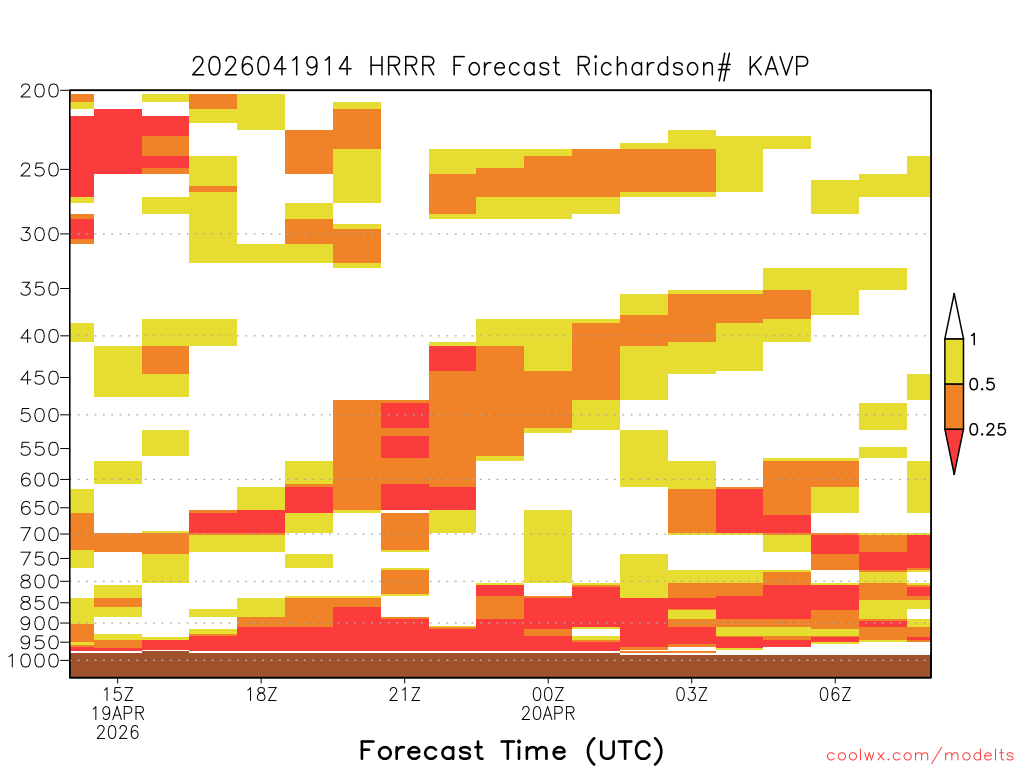 2026041914 HRRR Forecast Richardson# KAVP

200
250
300
350
400
450
500
550
600
650
700
750
800
850
900
950
1000

1
0.5
0.25

15Z
19APR
2026
18Z
21Z
00Z
20APR
03Z
06Z

Forecast Time (UTC)

coolwx.com/modelts